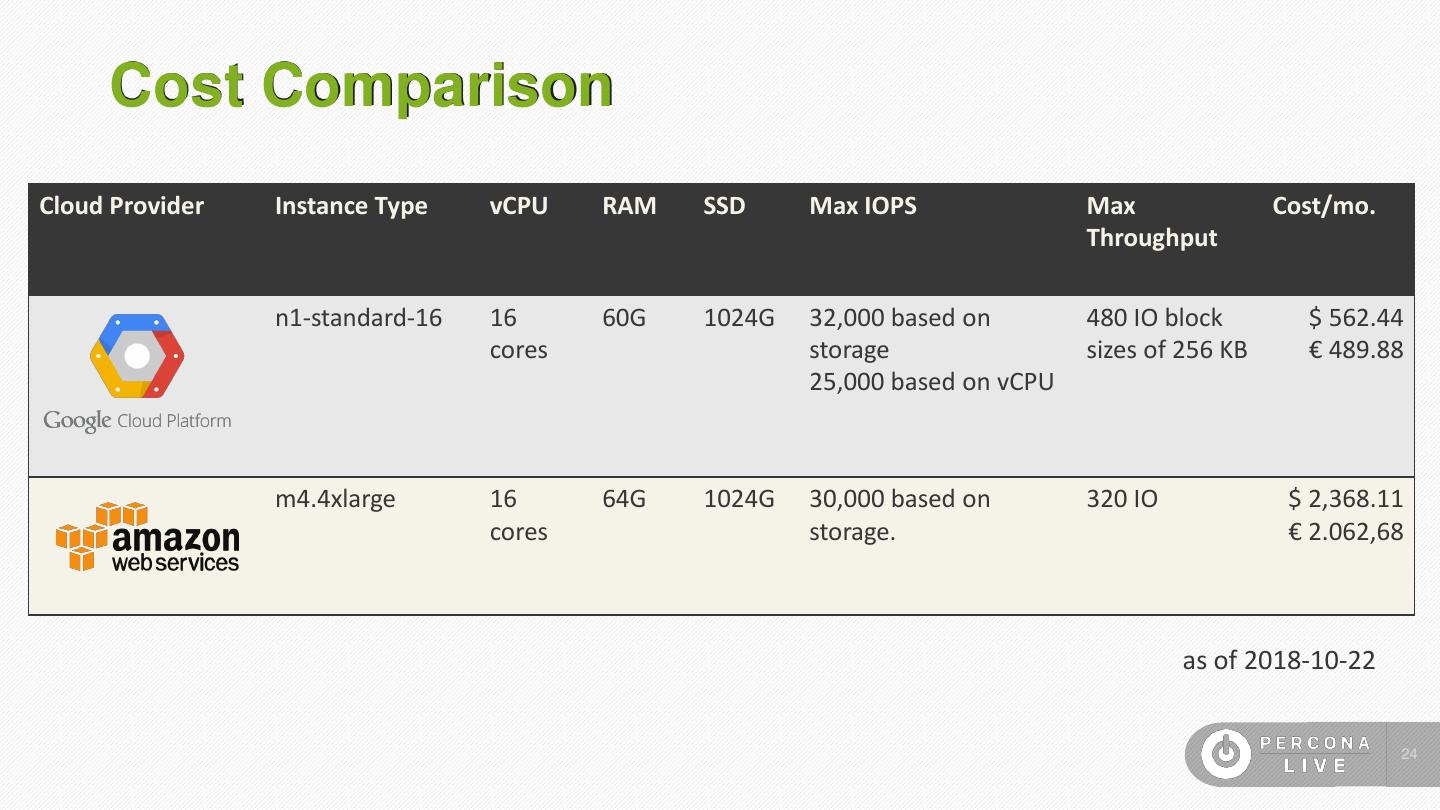 Cost Comparison

| Cloud Provider | Instance Type | vCPU | RAM | SSD | Max IOPS | Max Throughput | Cost/mo. |
|---|---|---|---|---|---|---|---|
| Google Cloud Platform | n1-standard-16 | 16 cores | 60G | 1024G | 32,000 based on storage 25,000 based on vCPU | 480 IO block sizes of 256 KB | \$ 562.44 € 489.88 |
| amazon web services | m4.4xlarge | 16 cores | 64G | 1024G | 30,000 based on storage. | 320 IO | \$ 2,368.11 € 2.062,68 |

as of 2018-10-22

PERCONA LIVE

24